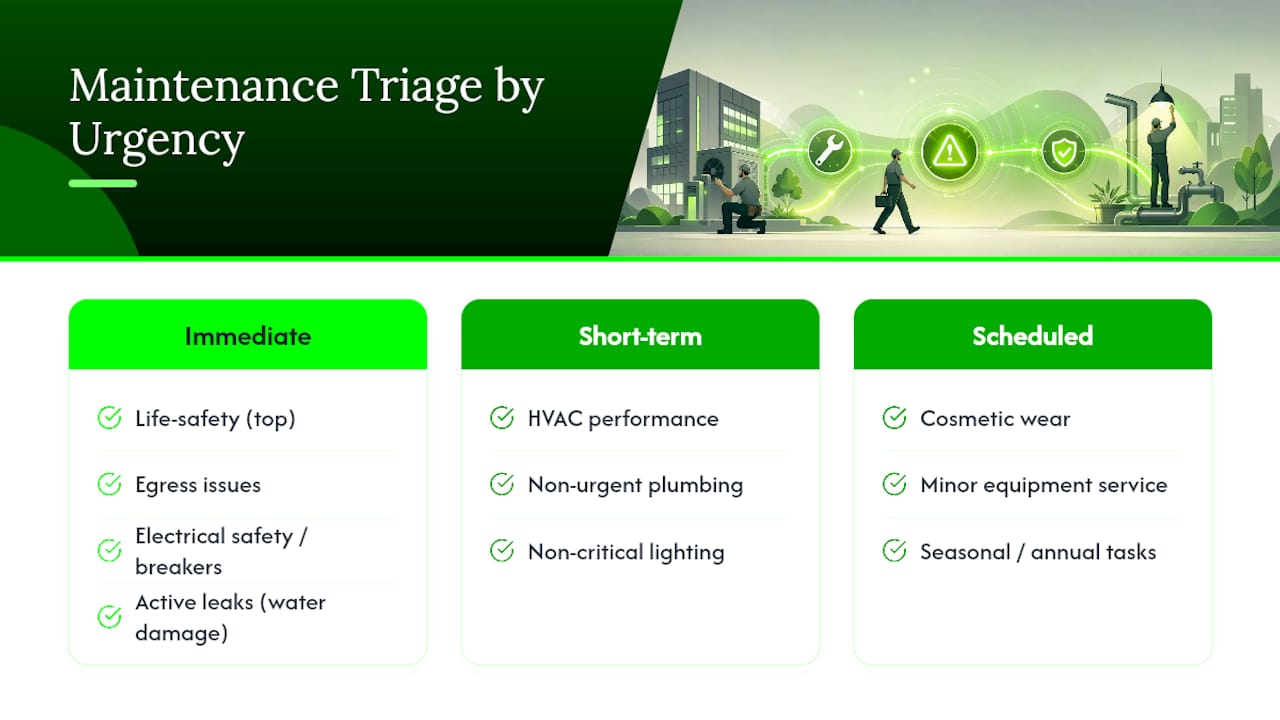 Maintenance Triage by Urgency

Immediate

Life-safety (top)

Egress issues

Electrical safety / breakers

Active leaks (water damage)

Short-term

HVAC performance

Non-urgent plumbing

Non-critical lighting

Scheduled

Cosmetic wear

Minor equipment service

Seasonal / annual tasks